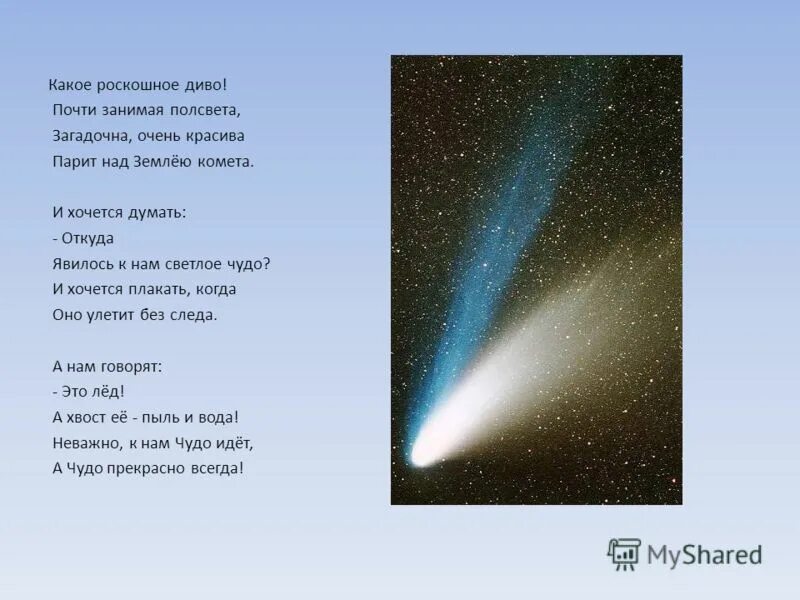 Какое роскошное диво!
Почти занимая полсвета,
Загадочна, очень красива
Парит над Землёю комета.

И хочется думать:
- Откуда
Явилось к нам светлое чудо?
И хочется плакать, когда
Оно улетит без следа.

А нам говорят:
- Это лёд!
А хвост её - пыль и вода!
Неважно, к нам Чудо идёт,
А Чудо прекрасно всегда!

MyShared